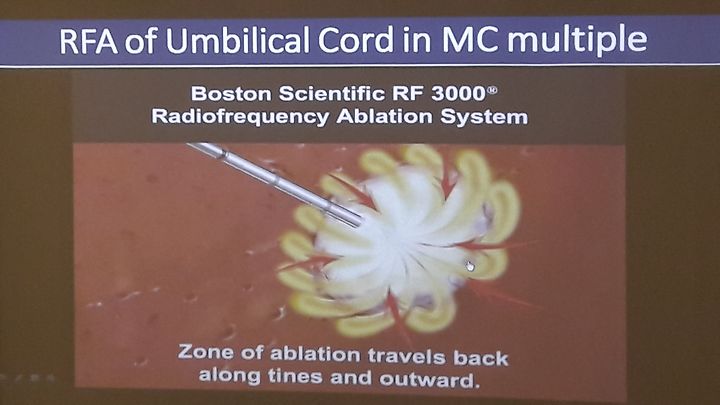 RFA of Umbilical Cord in MC multiple

Boston Scientific RF 3000®
Radiofrequency Ablation System

Zone of ablation travels back along tines and outward.